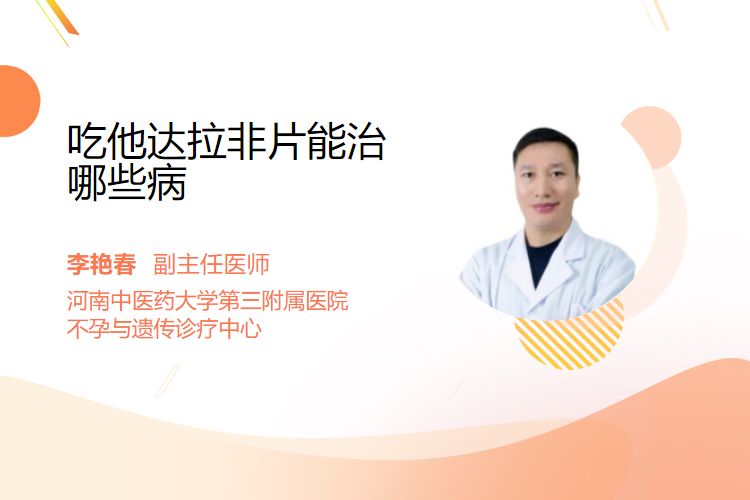 吃他达拉非片能治哪些病

李艳春 副主任医师
河南中医药大学第三附属医院
不孕与遗传诊疗中心